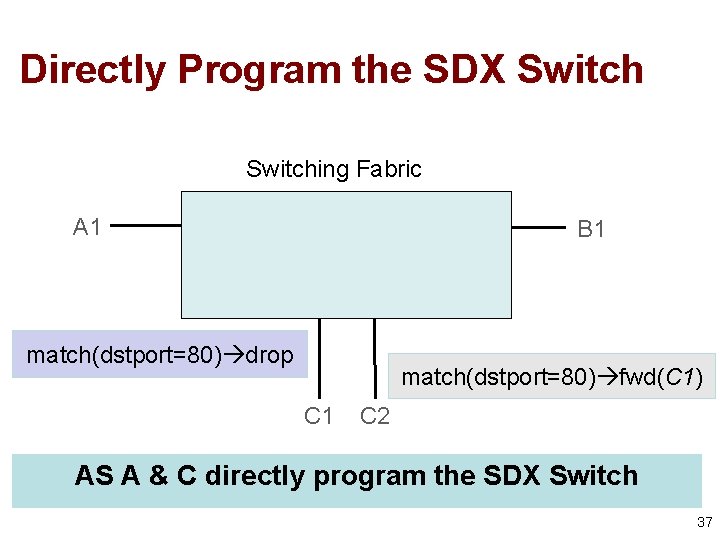 Directly Program the SDX Switch

Switching Fabric

A1

B1

match(dstport=80)→drop

match(dstport=80)→fwd(C1)

C1 C2

AS A & C directly program the SDX Switch

37